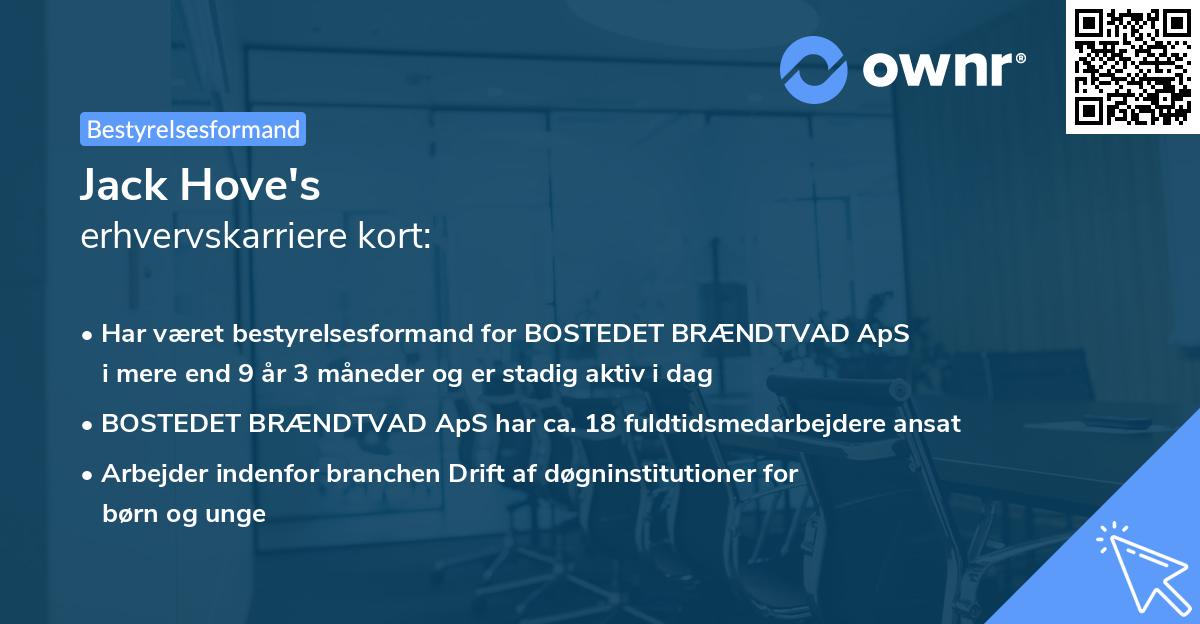 ownr®

Bestyrelsesformand

Jack Hove's
erhvervskarriere kort:

• Har været bestyrelsesformand for BOSTEDET BRÆNDTVAD ApS i mere end 9 år 3 måneder og er stadig aktiv i dag
• BOSTEDET BRÆNDTVAD ApS har ca. 18 fuldtidsmedarbejdere ansat
• Arbejder indenfor branchen Drift af døgninstitutioner for børn og unge